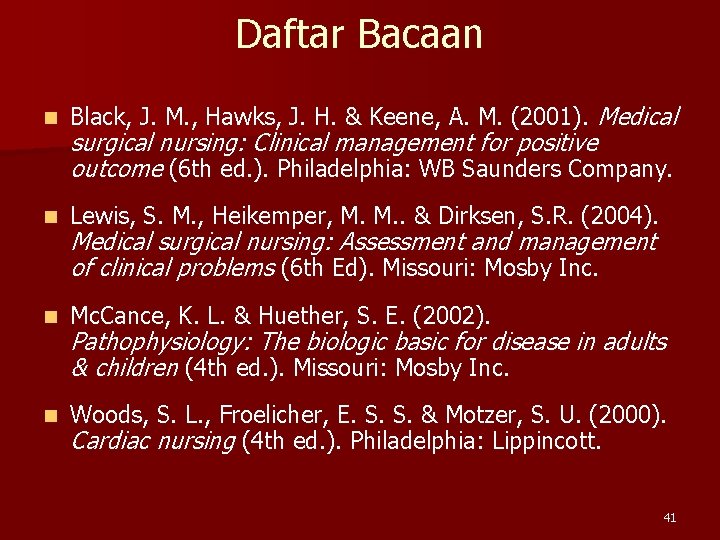 Daftar Bacaan

Black, J. M., Hawks, J. H. & Keene, A. M. (2001). Medical surgical nursing: Clinical management for positive outcome (6th ed.). Philadelphia: WB Saunders Company.

Lewis, S. M., Heikemper, M. M.. & Dirksen, S.R. (2004). Medical surgical nursing: Assessment and management of clinical problems (6th Ed). Missouri: Mosby Inc.

McCance, K. L. & Huether, S. E. (2002). Pathophysiology: The biologic basic for disease in adults & children (4th ed.). Missouri: Mosby Inc.

Woods, S. L., Froelicher, E. S. S. & Motzer, S. U. (2000). Cardiac nursing (4th ed.). Philadelphia: Lippincott.

41